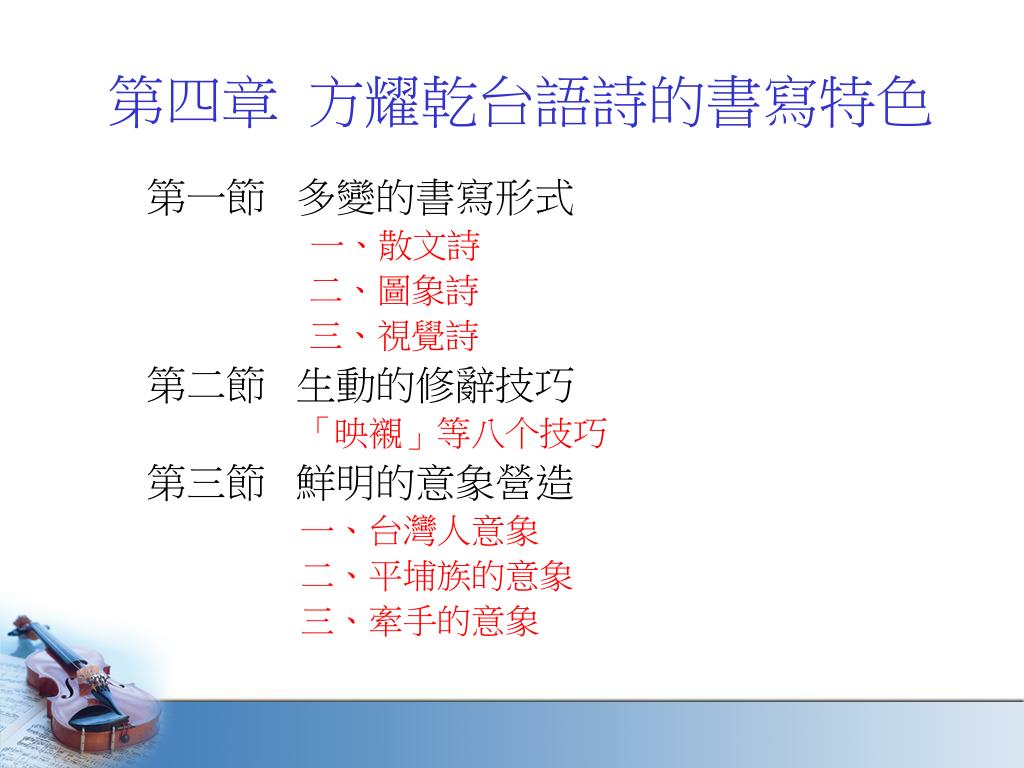 第四章 方耀乾台語詩的書寫特色

第一節 多變的書寫形式

一、散文詩

二、圖象詩

三、視覺詩

第二節 生動的修辭技巧

「映襯」等八个技巧

第三節 鮮明的意象營造

一、台灣人意象

二、平埔族的意象

三、牽手的意象